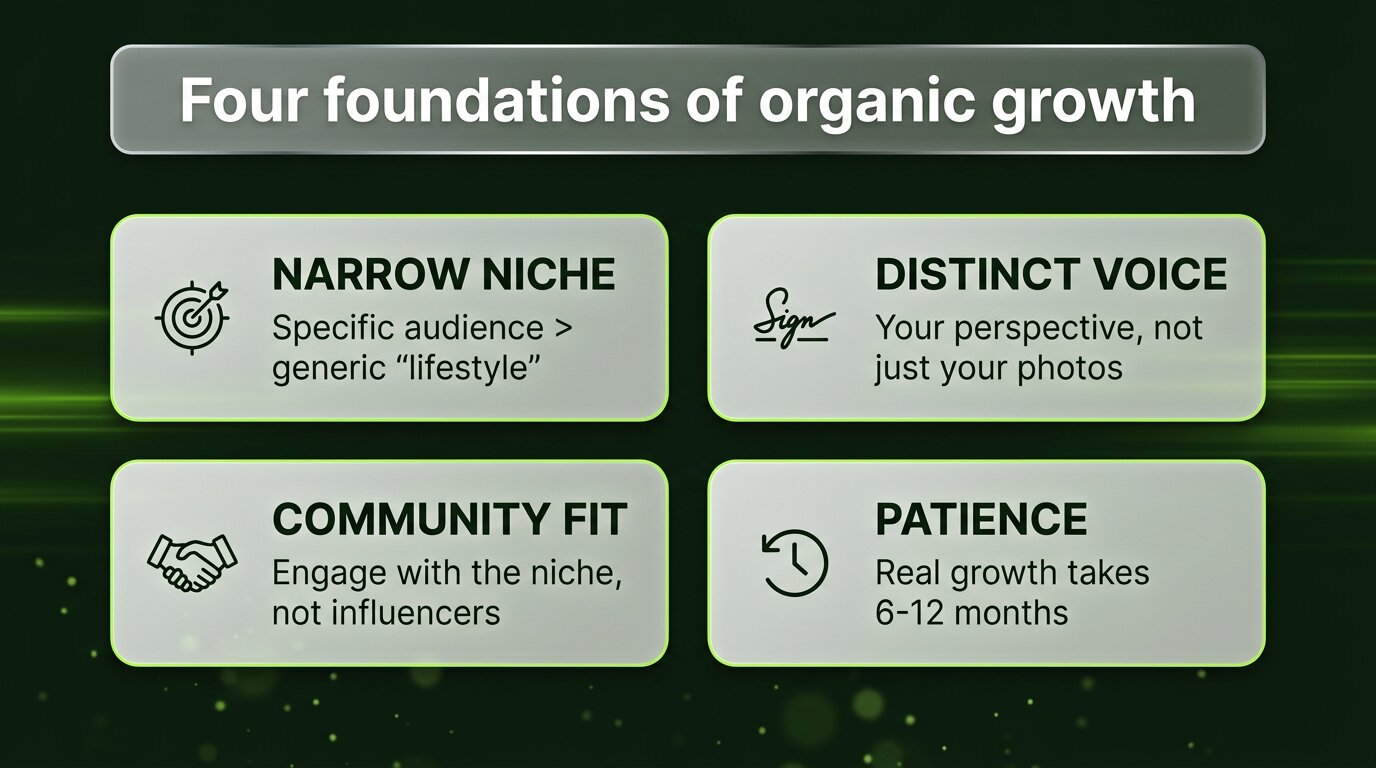 Four foundations of organic growth

NARROW NICHE
Specific audience > generic “lifestyle”

Sign
DISTINCT VOICE
Your perspective, not just your photos

COMMUNITY FIT
Engage with the niche, not influencers

PATIENCE
Real growth takes 6-12 months